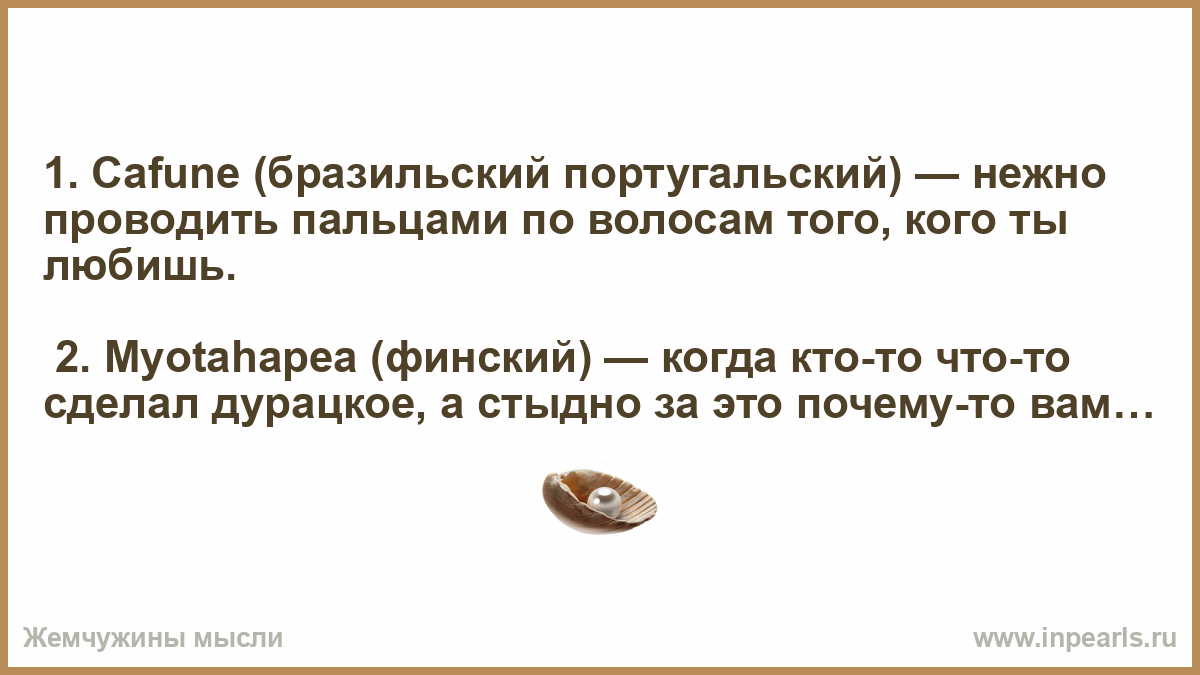 1. Cafune (бразильский португальский) — нежно проводить пальцами по волосам того, кого ты любишь.

2. Myotahapea (финский) — когда кто-то что-то сделал дурацкое, а стыдно за это почему-то вам…

Жемчужины мысли

www.inpearls.ru